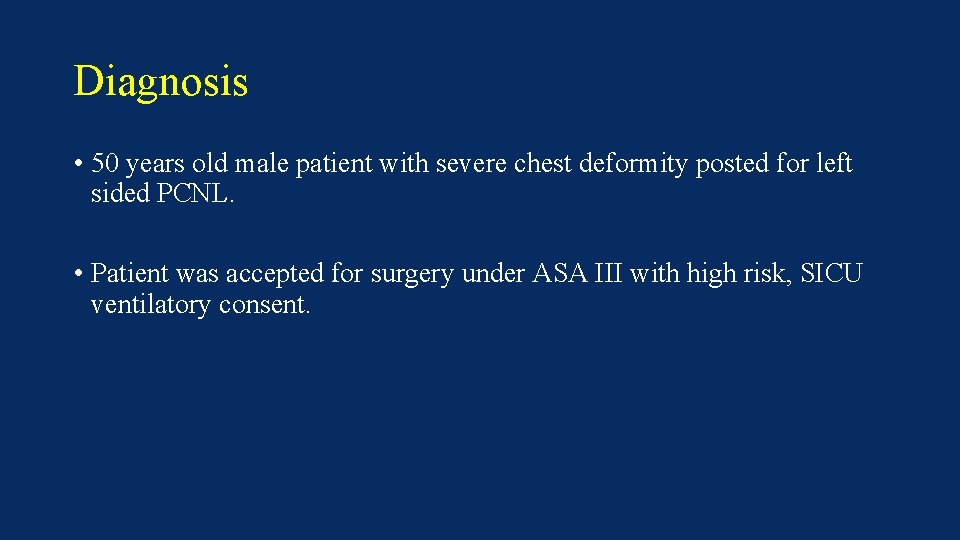 Diagnosis

• 50 years old male patient with severe chest deformity posted for left sided PCNL.

• Patient was accepted for surgery under ASA III with high risk, SICU ventilatory consent.